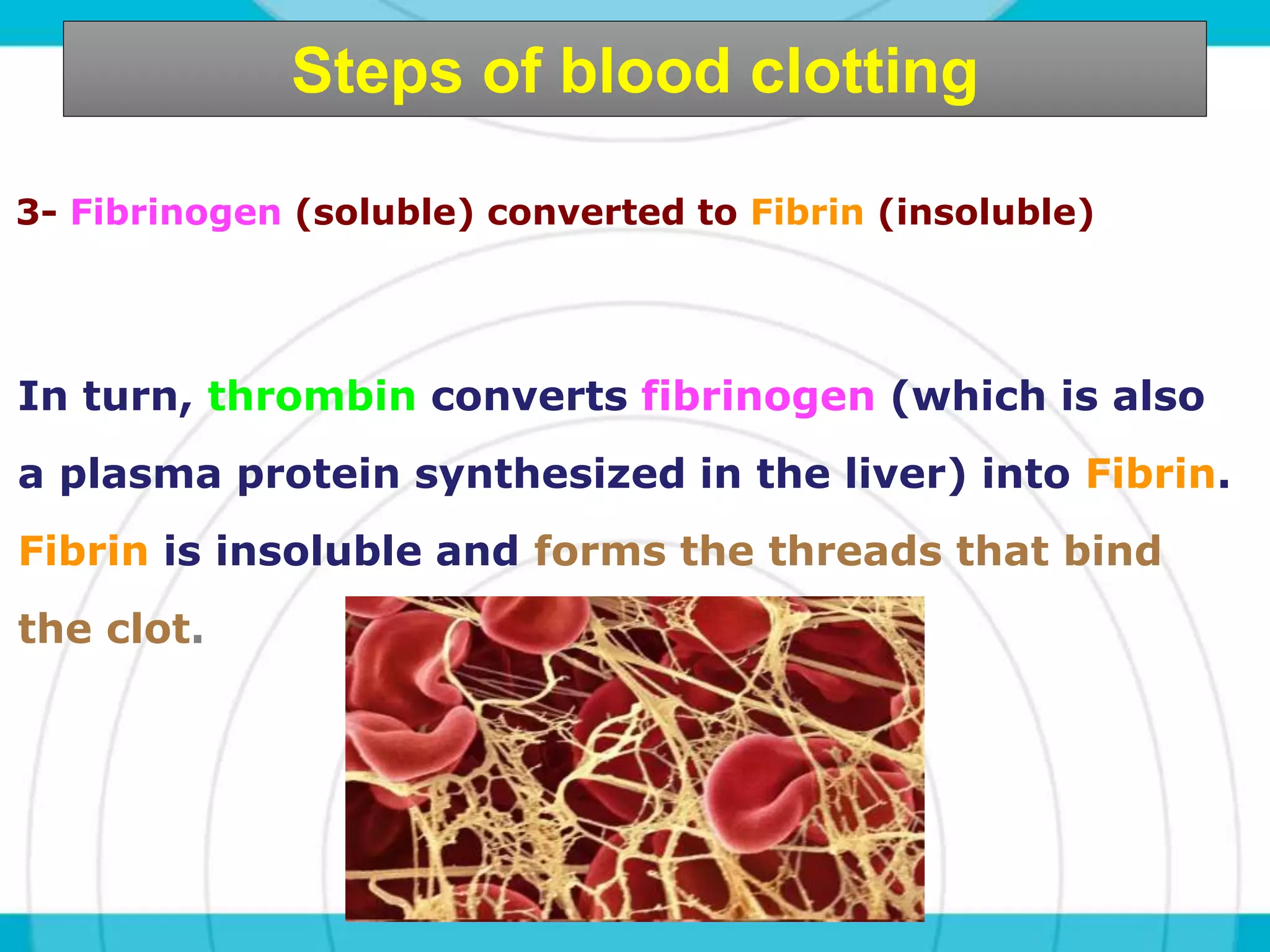 Steps of blood clotting

3- Fibrinogen (soluble) converted to Fibrin (insoluble)

In turn, thrombin converts fibrinogen (which is also a plasma protein synthesized in the liver) into Fibrin. Fibrin is insoluble and forms the threads that bind the clot.